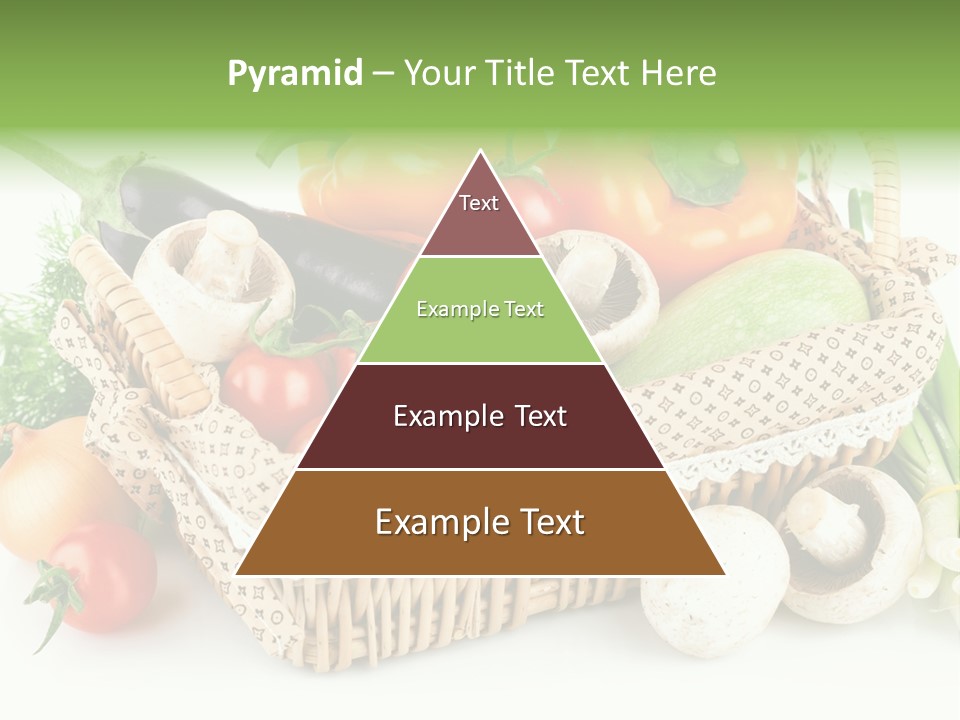 Pyramid – Your Title Text Here

Text

Example Text

Example Text

Example Text